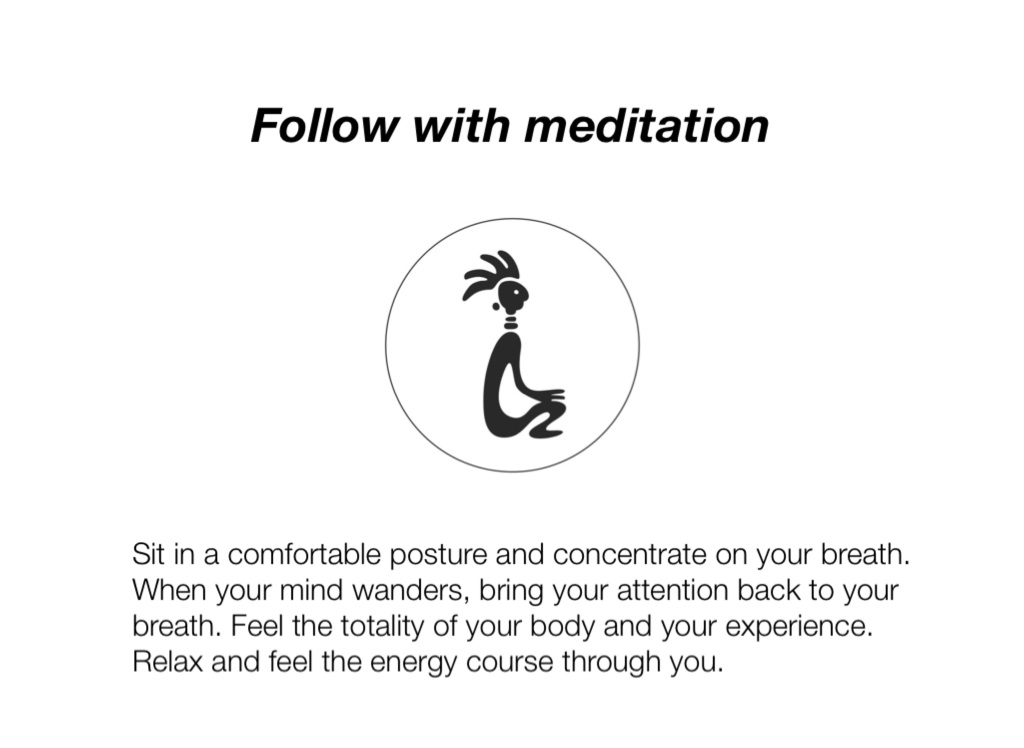 Follow with meditation

Sit in a comfortable posture and concentrate on your breath. When your mind wanders, bring your attention back to your breath. Feel the totality of your body and your experience. Relax and feel the energy course through you.